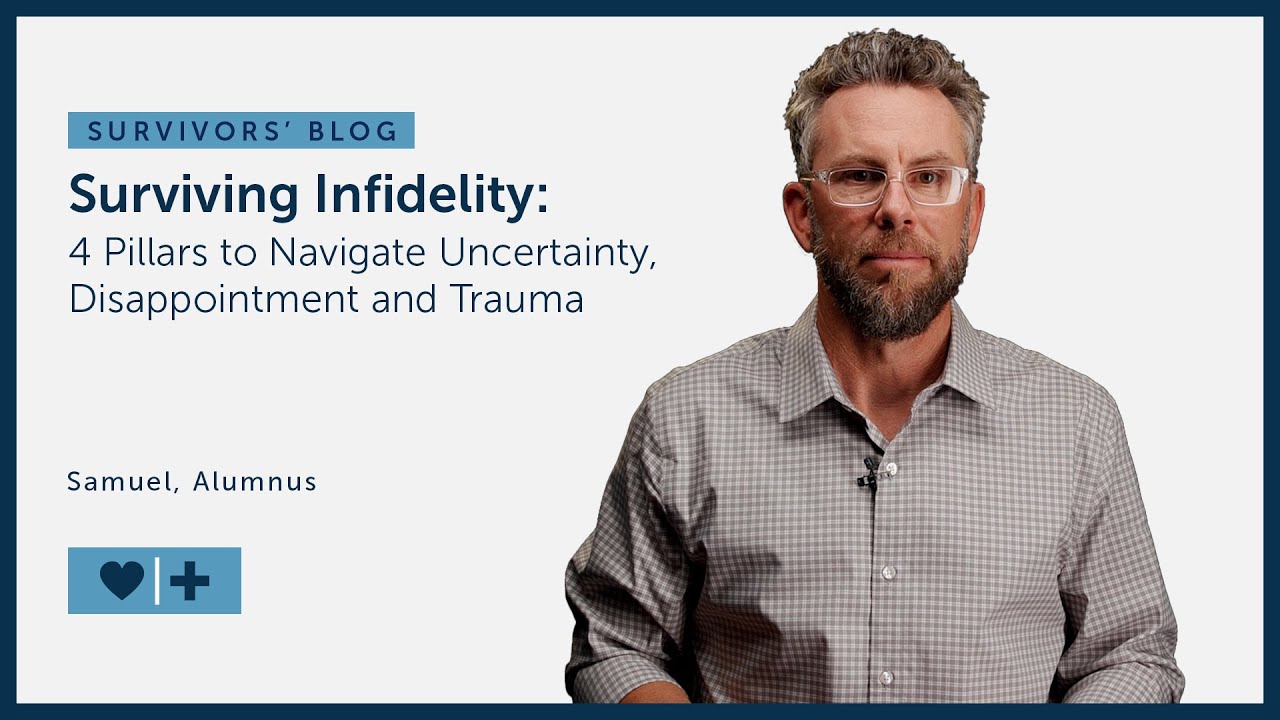 SURVIVORS' BLOG

Surviving Infidelity:
4 Pillars to Navigate Uncertainty, Disappointment and Trauma

Samuel, Alumnus